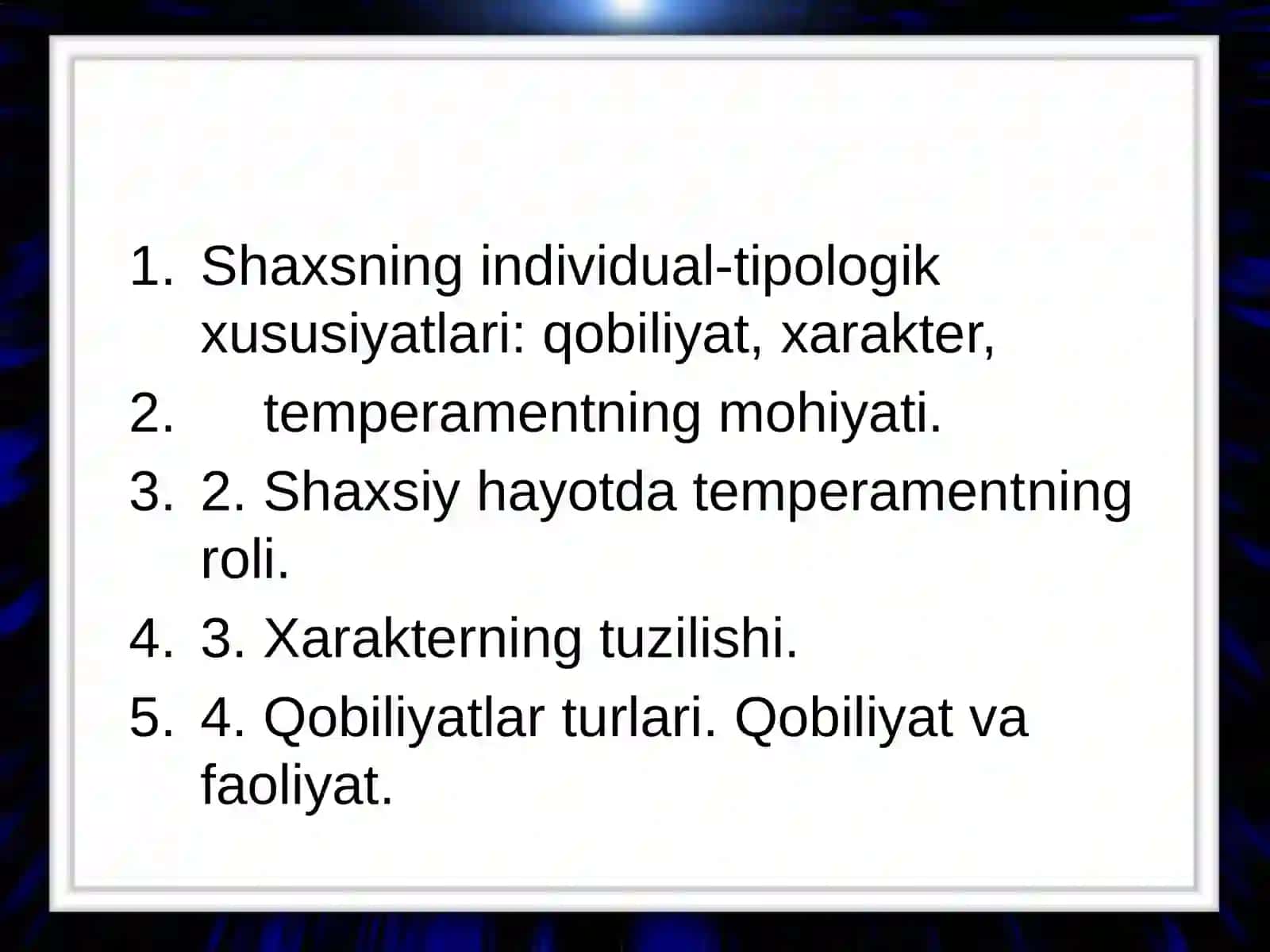 1. Shaxsning individual-tipologik xususiyatlari: qobiliyat, xarakter,
2. temperamentning mohiyati.
3. 2. Shaxsiy hayotda temperamentning roli.
4. 3. Xarakterning tuzilishi.
5. 4. Qobiliyatlar turlari. Qobiliyat va faoliyat.